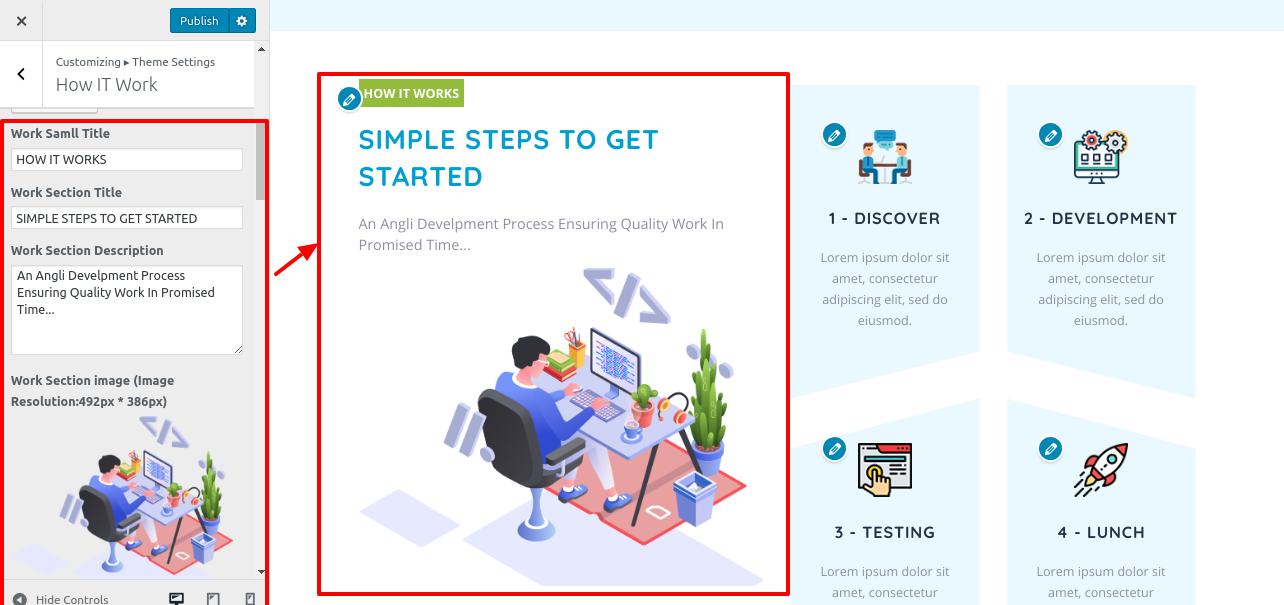 Publish

Customizing ▸ Theme Settings
How IT Work

Work Samll Title
HOW IT WORKS

Work Section Title
SIMPLE STEPS TO GET STARTED

Work Section Description
An Angli Develpment Process Ensuring Quality Work In Promised Time...

Work Section image (Image Resolution:492px * 386px)

Hide Controls

HOW IT WORKS

SIMPLE STEPS TO GET STARTED

An Angli Develpment Process Ensuring Quality Work In Promised Time...

1 - DISCOVER

Lorem ipsum dolor sit amet, consectetur adipiscing elit, sed do eiusmod.

2 - DEVELOPMENT

Lorem ipsum dolor sit amet, consectetur adipiscing elit, sed do eiusmod.

3 - TESTING

Lorem ipsum dolor sit amet, consectetur

4 - LUNCH

Lorem ipsum dolor sit amet, consectetur